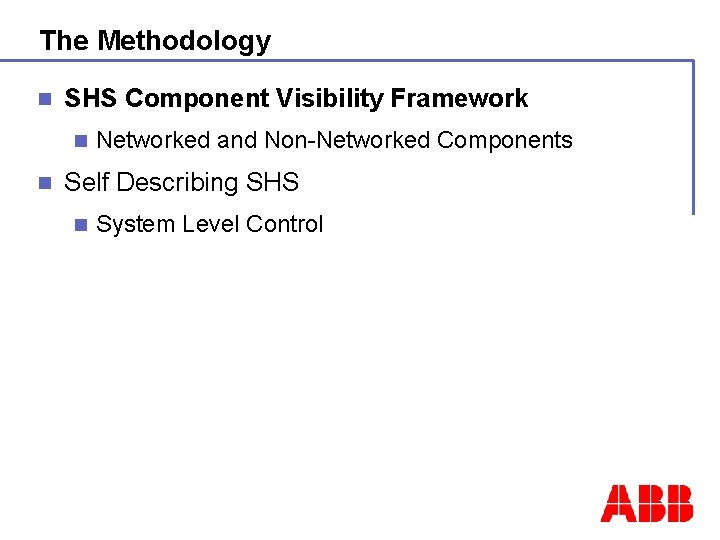 The Methodology

SHS Component Visibility Framework

Networked and Non-Networked Components

Self Describing SHS

System Level Control

ABB